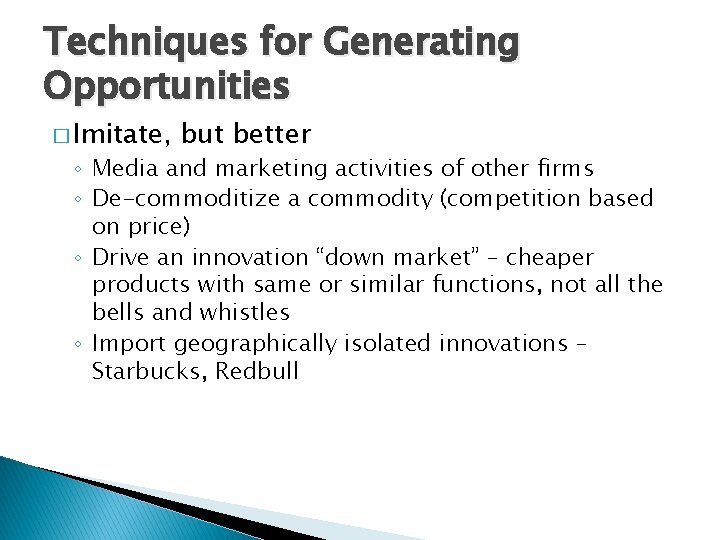 Techniques for Generating Opportunities

□ Imitate, but better
◦ Media and marketing activities of other firms
◦ De-commoditize a commodity (competition based on price)
◦ Drive an innovation “down market” – cheaper products with same or similar functions, not all the bells and whistles
◦ Import geographically isolated innovations – Starbucks, Redbull